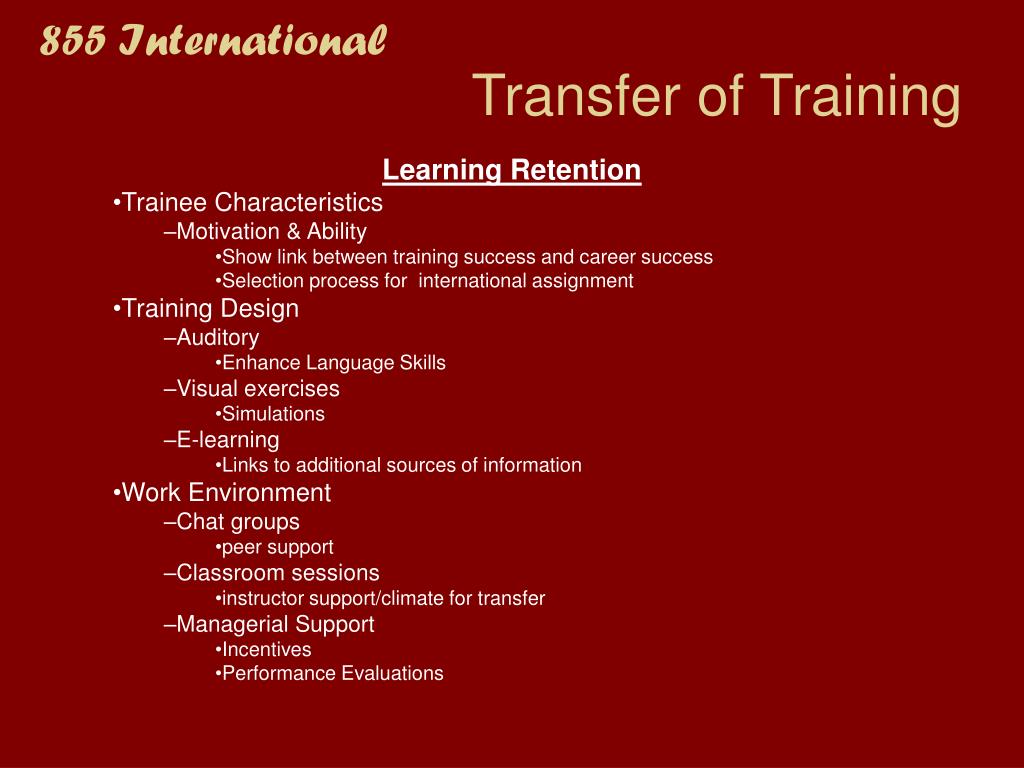 855 International

Transfer of Training

Learning Retention

•Trainee Characteristics
–Motivation & Ability
•Show link between training success and career success
•Selection process for international assignment
•Training Design
–Auditory
•Enhance Language Skills
–Visual exercises
•Simulations
–E-learning
•Links to additional sources of information
•Work Environment
–Chat groups
•peer support
–Classroom sessions
•instructor support/climate for transfer
–Managerial Support
•Incentives
•Performance Evaluations